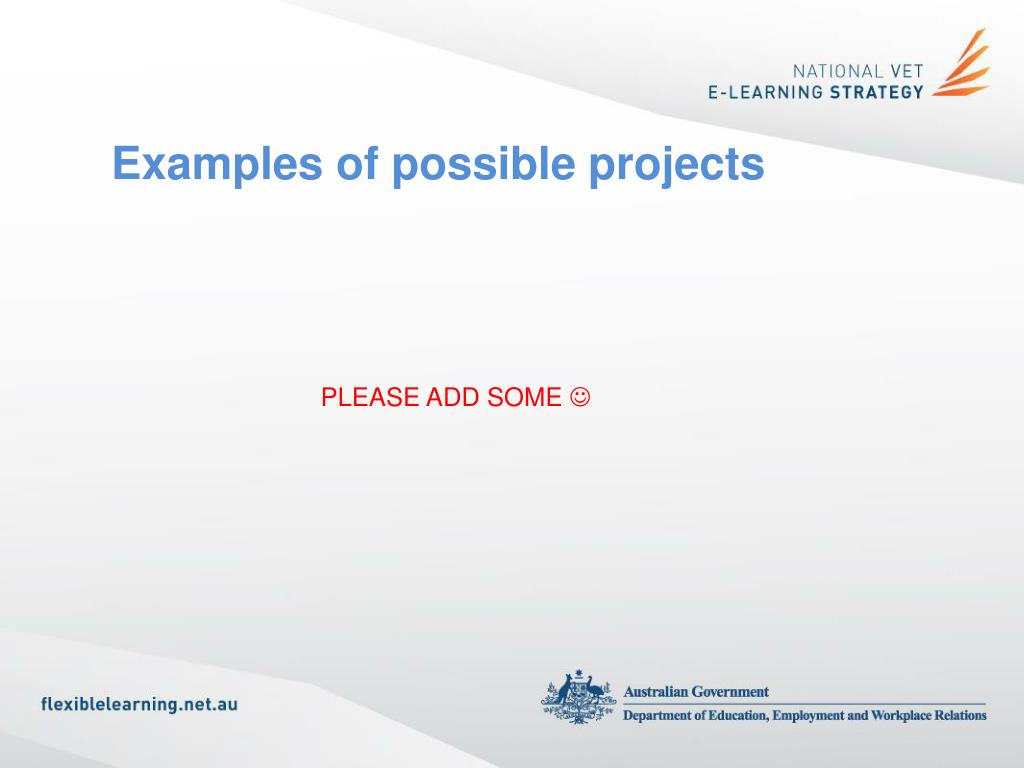 NATIONAL VET
E-LEARNING STRATEGY

Examples of possible projects

PLEASE ADD SOME ☺

flexiblelearning.net.au

Australian Government
Department of Education, Employment and Workplace Relations